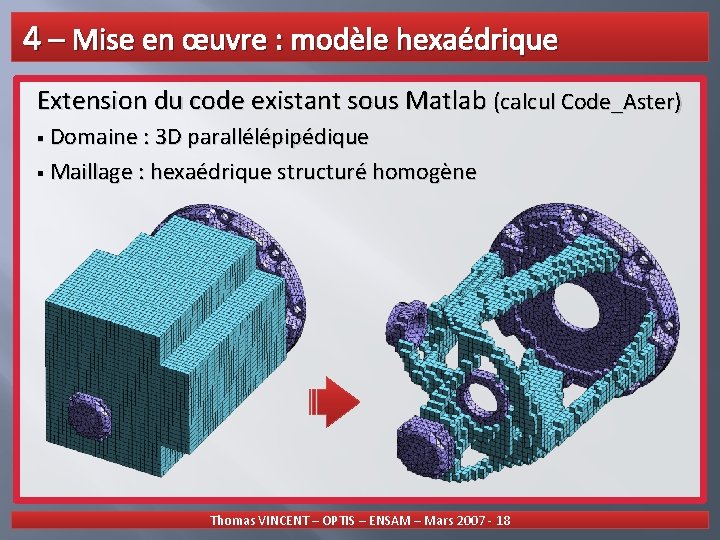 4 – Mise en œuvre : modèle hexaédrique

Extension du code existant sous Matlab (calcul Code_Aster)

▪ Domaine : 3D parallélépipédique

▪ Maillage : hexaédrique structuré homogène

Thomas VINCENT – OPTIS – ENSAM – Mars 2007 - 18